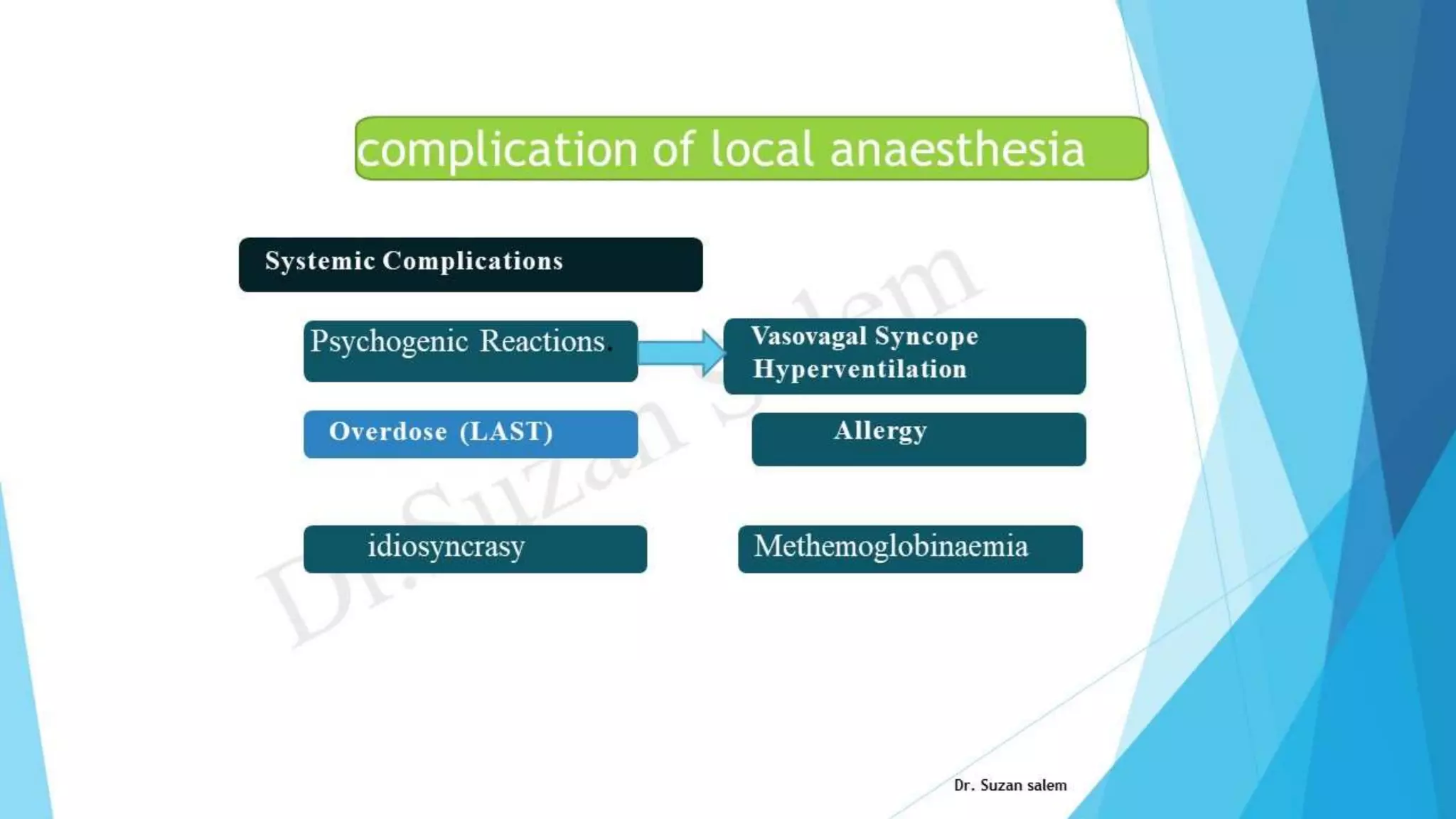 complication of local anaesthesia

Systemic Complications

Psychogenic Reactions.

Vasovagal Syncope
Hyperventilation

Overdose (LAST)

Allergy

idiosyncrasy

Methemoglobinaemia

Dr.Suzan Salem

Dr. Suzan salem